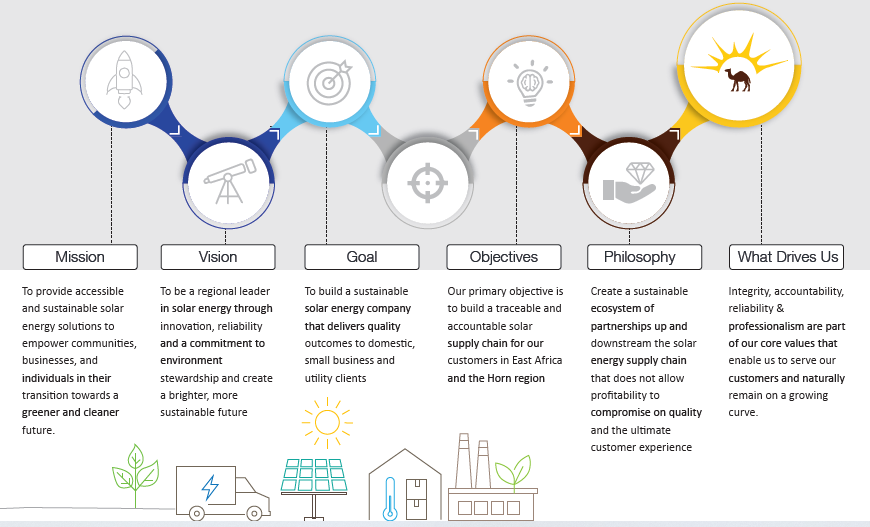 Mission

To provide accessible and sustainable solar energy solutions to empower communities, businesses, and individuals in their transition towards a greener and cleaner future.

Vision

To be a regional leader in solar energy through innovation, reliability and a commitment to environment stewardship and create a brighter, more sustainable future

Goal

To build a sustainable solar energy company that delivers quality outcomes to domestic, small business and utility clients

Objectives

Our primary objective is to build a traceable and accountable solar supply chain for our customers in East Africa and the Horn region

Philosophy

Create a sustainable ecosystem of partnerships up and downstream the solar energy supply chain that does not allow profitability to compromise on quality and the ultimate customer experience

What Drives Us

Integrity, accountability, reliability & professionalism are part of our core values that enable us to serve our customers and naturally remain on a growing curve.